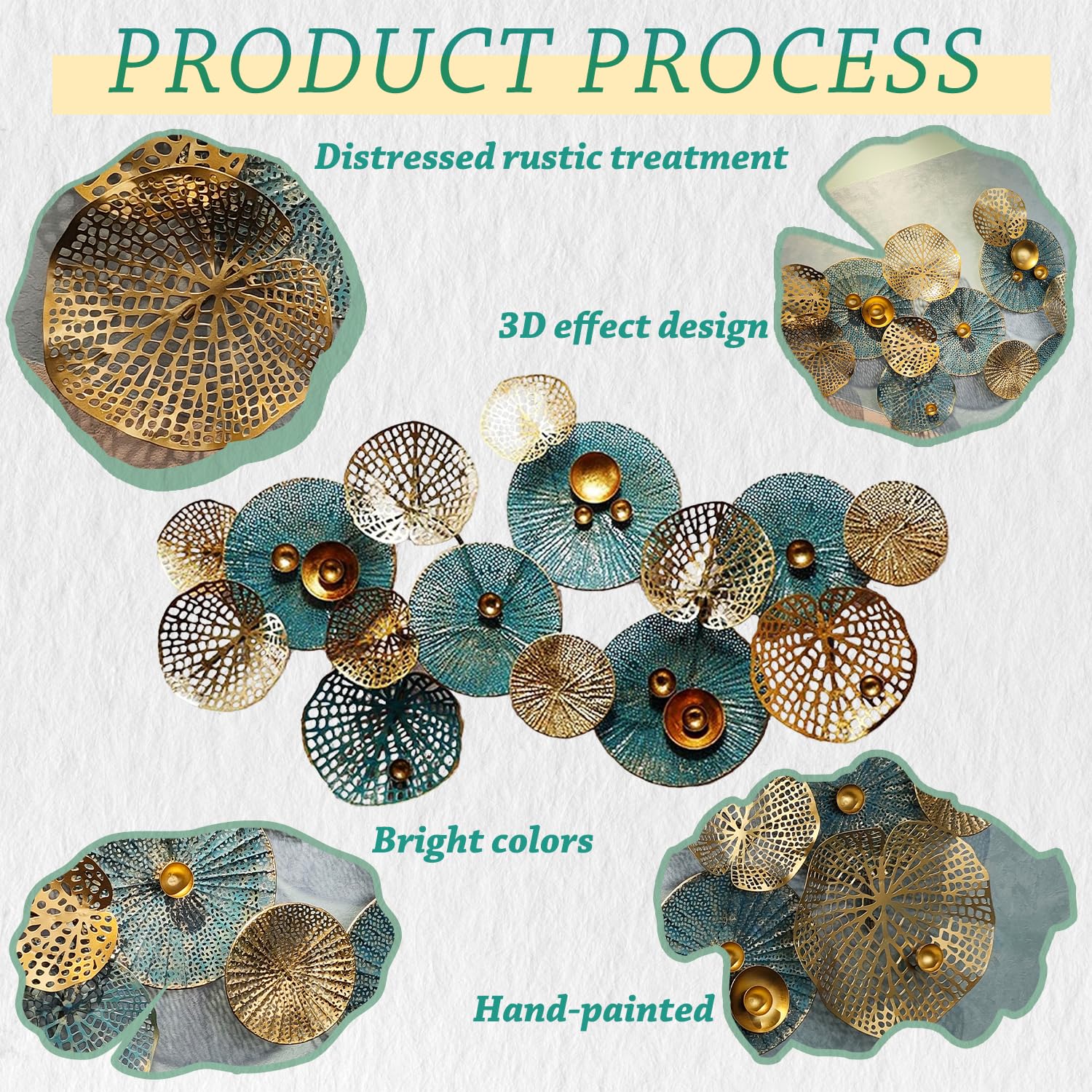 PRODUCT PROCESS

Distressed rustic treatment

3D effect design

Bright colors

Hand-painted